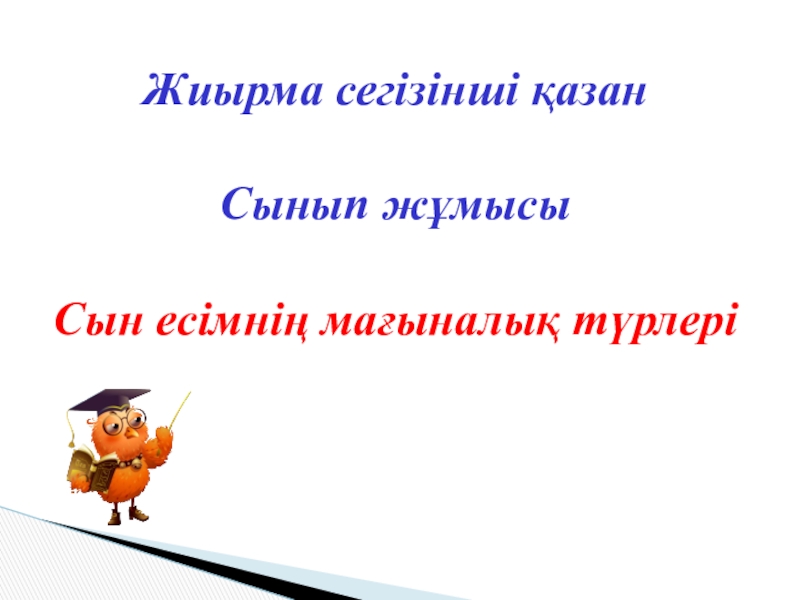 Жиырма сегізінші қазан

Сынып жұмысы

Сын есімнің мағыналық түрлері